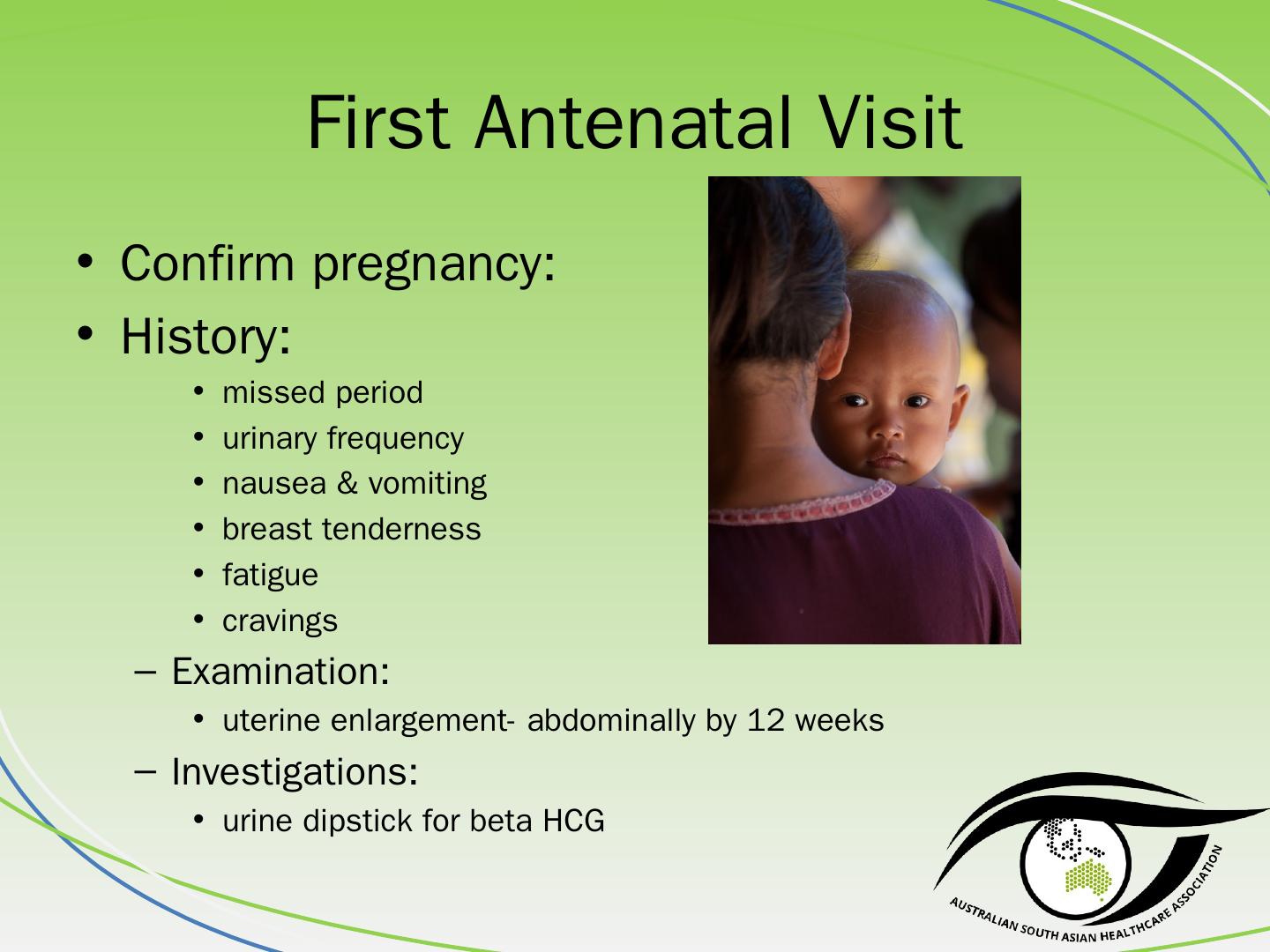 First Antenatal Visit

• Confirm pregnancy:
• History:
  • missed period
  • urinary frequency
  • nausea & vomiting
  • breast tenderness
  • fatigue
  • cravings
– Examination:
  • uterine enlargement- abdominally by 12 weeks
– Investigations:
  • urine dipstick for beta HCG

AUSTRALIAN SOUTH ASIAN HEALTHCARE ASSOCIATION